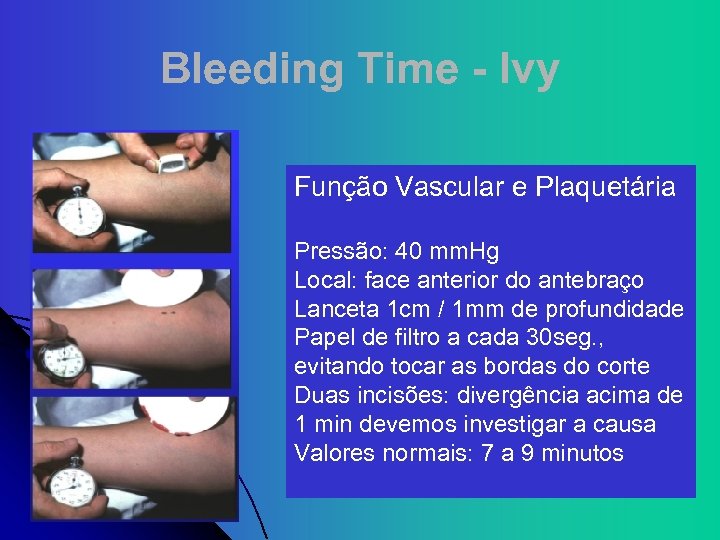 Bleeding Time - Ivy

Função Vascular e Plaquetária

Pressão: 40 mmHg
Local: face anterior do antebraço
Lanceta 1cm / 1mm de profundidade
Papel de filtro a cada 30seg., evitando tocar as bordas do corte
Duas incisões: divergência acima de 1 min devemos investigar a causa
Valores normais: 7 a 9 minutos